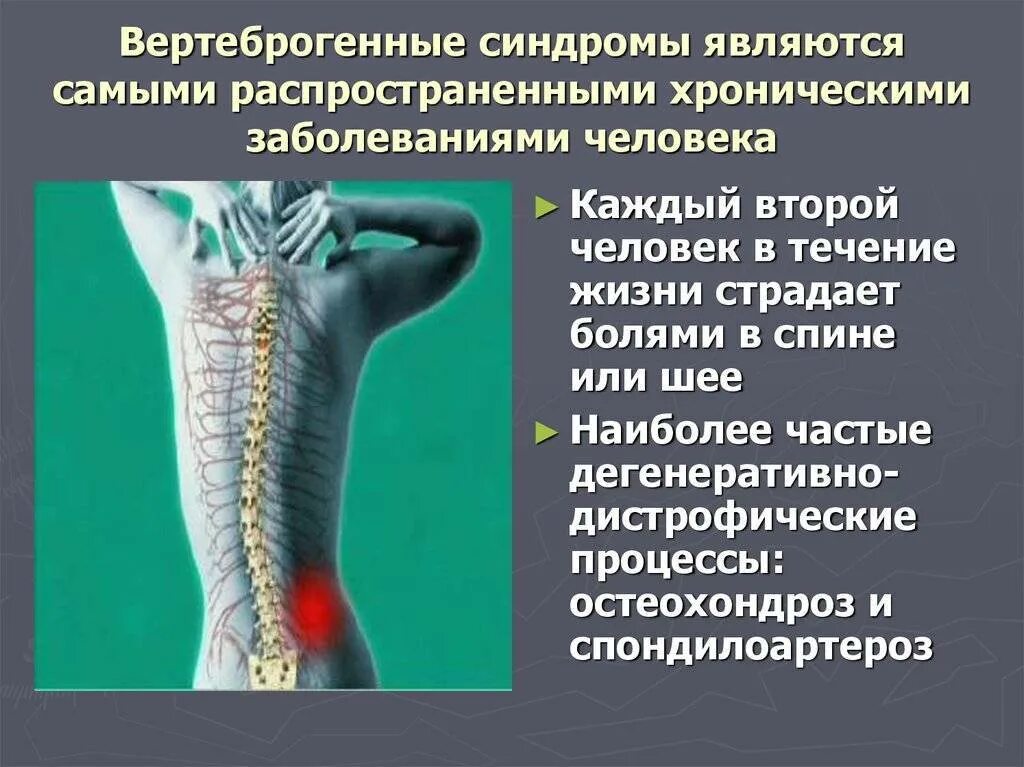 Вертеброгенные синдромы являются самыми распространенными хроническими заболеваниями человека

► Каждый второй человек в течение жизни страдает болями в спине или шее

► Наиболее частые дегенеративно-дистрофические процессы: остеохондроз и спондилоартероз